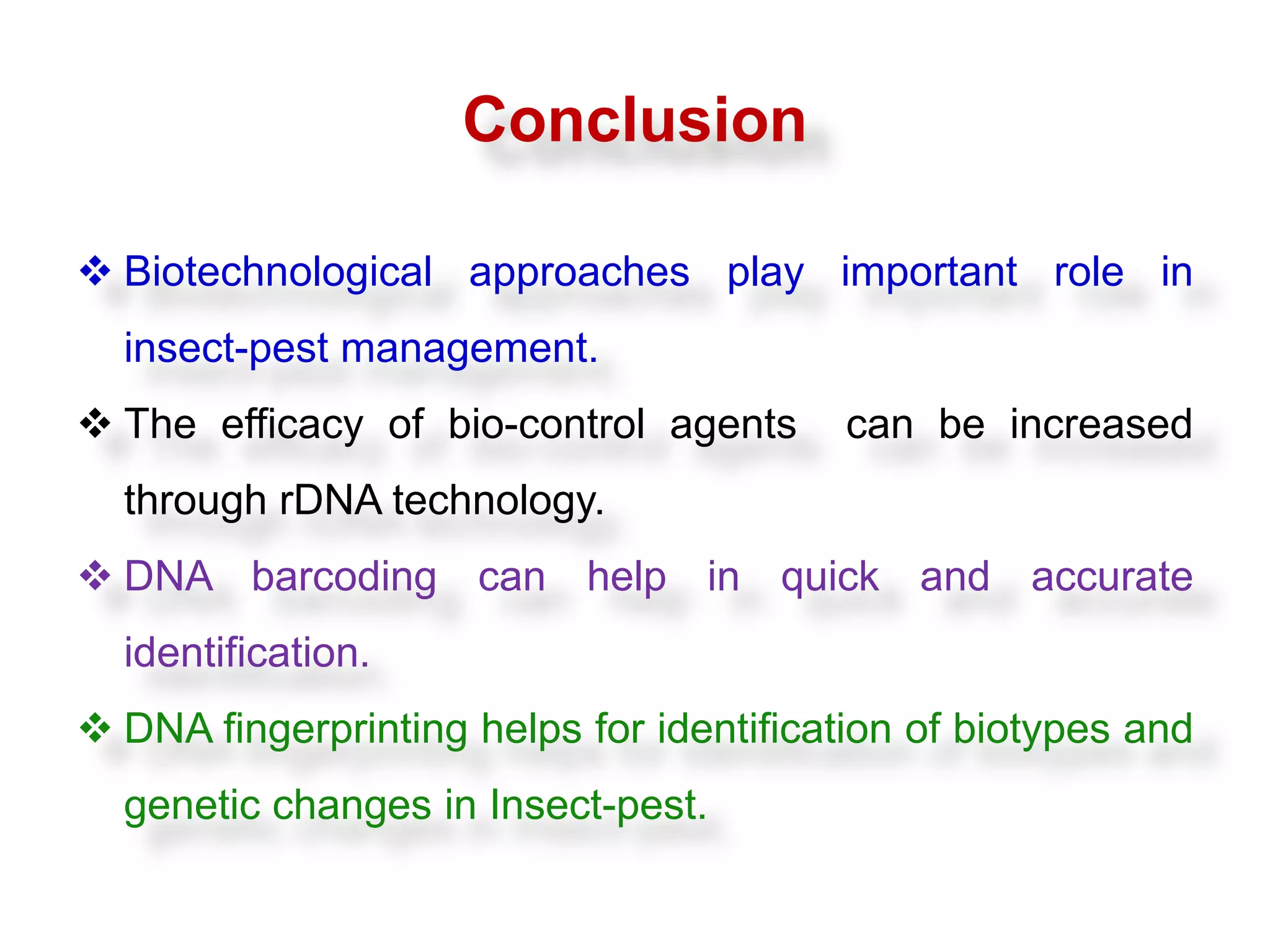 Conclusion

❖ Biotechnological approaches play important role in insect-pest management.

❖ The efficacy of bio-control agents can be increased through rDNA technology.

❖ DNA barcoding can help in quick and accurate identification.

❖ DNA fingerprinting helps for identification of biotypes and genetic changes in Insect-pest.